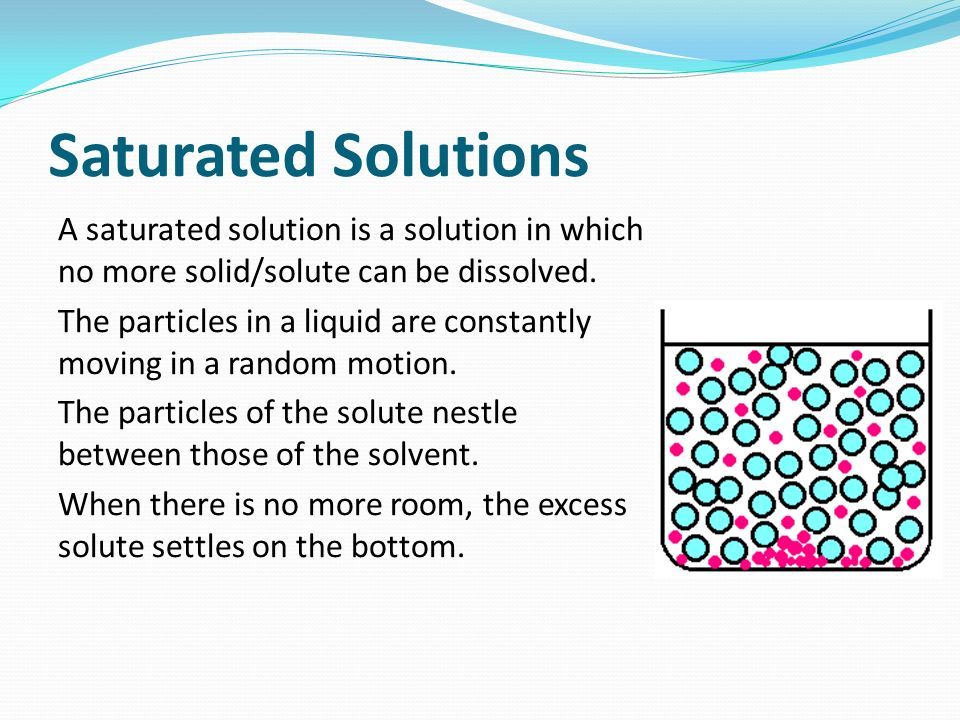 Saturated Solutions

A saturated solution is a solution in which no more solid/solute can be dissolved.

The particles in a liquid are constantly moving in a random motion.

The particles of the solute nestle between those of the solvent.

When there is no more room, the excess solute settles on the bottom.